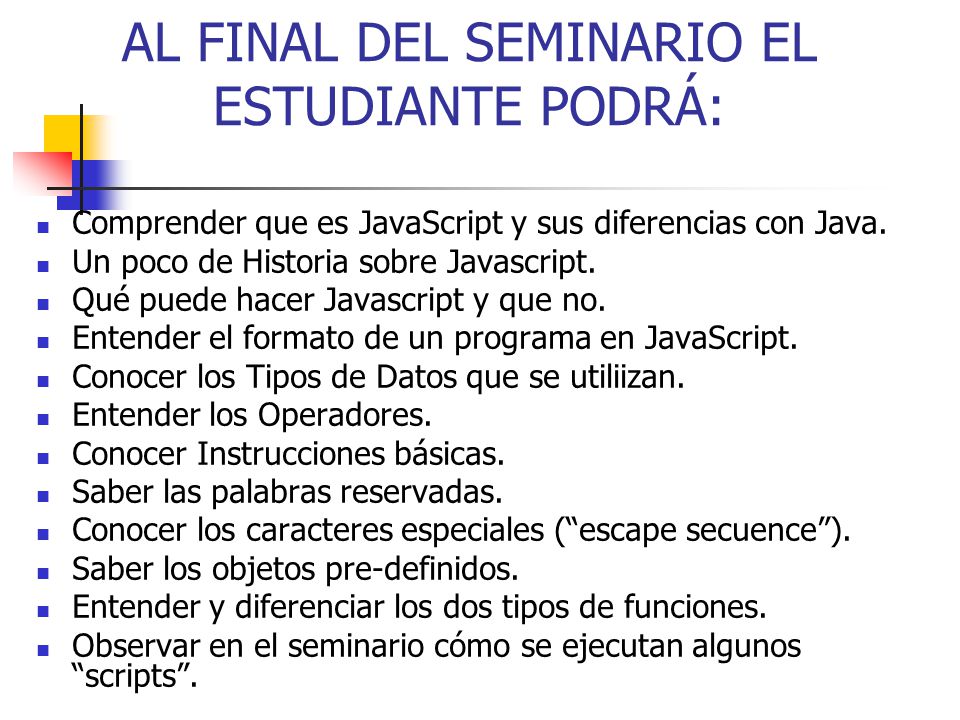 AL FINAL DEL SEMINARIO EL ESTUDIANTE PODRÁ:

- Comprender que es JavaScript y sus diferencias con Java.
- Un poco de Historia sobre Javascript.
- Qué puede hacer Javascript y que no.
- Entender el formato de un programa en JavaScript.
- Conocer los Tipos de Datos que se utiliizan.
- Entender los Operadores.
- Conocer Instrucciones básicas.
- Saber las palabras reservadas.
- Conocer los caracteres especiales (“escape secuence”).
- Saber los objetos pre-definidos.
- Entender y diferenciar los dos tipos de funciones.
- Observar en el seminario cómo se ejecutan algunos “scripts”.